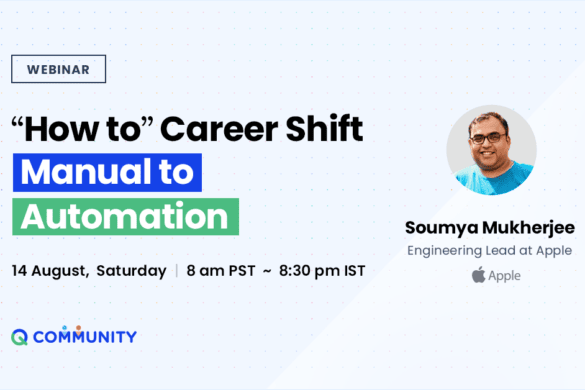 WEBINAR

"How to" Career Shift
Manual to
Automation

14 August, Saturday | 8 am PST ~ 8:30 pm IST

Q COMMUNITY

Soumya Mukherjee
Engineering Lead at Apple
Apple